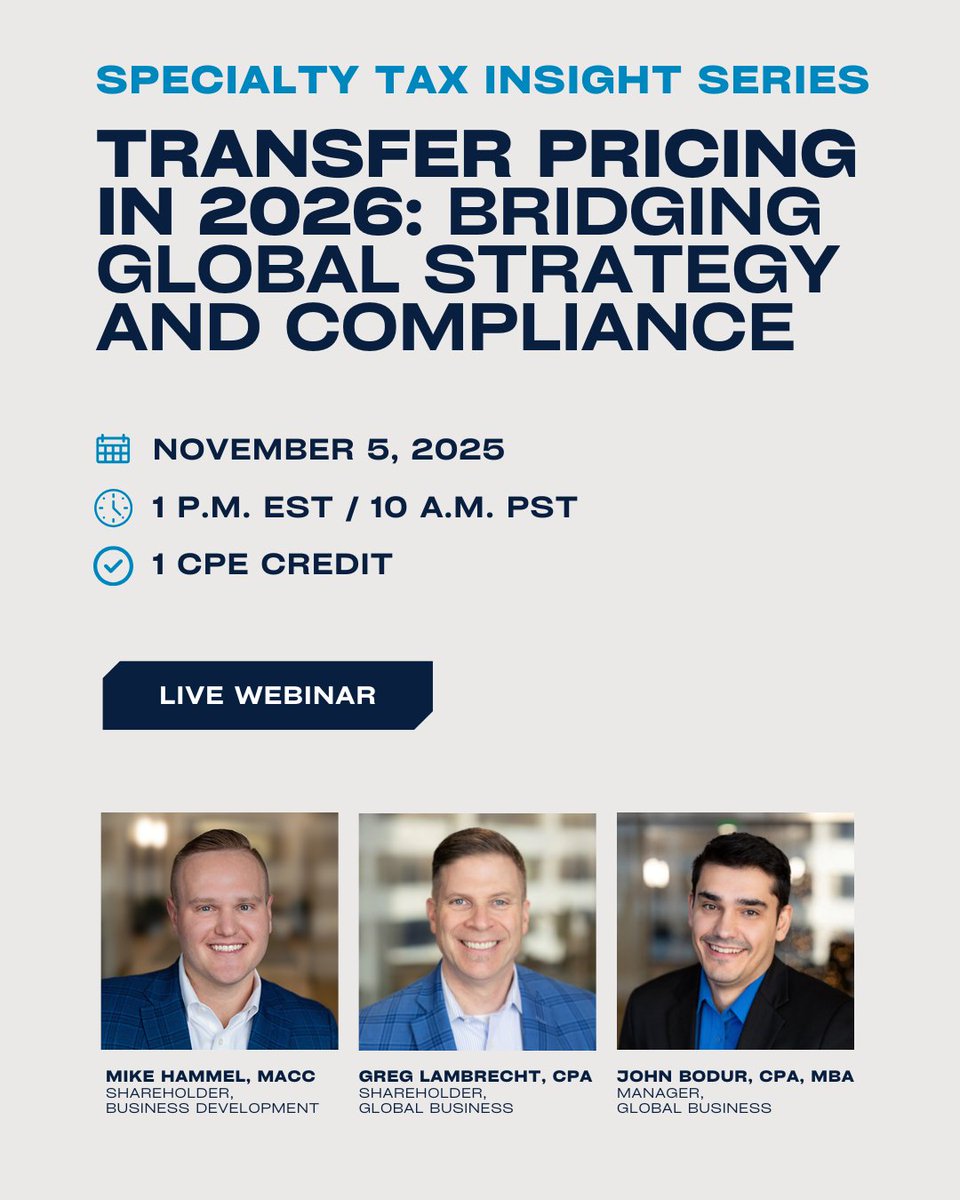 SPECIALTY TAX INSIGHT SERIES

TRANSFER PRICING IN 2026: BRIDGING GLOBAL STRATEGY AND COMPLIANCE

NOVEMBER 5, 2025

1 P.M. EST / 10 A.M. PST

1 CPE CREDIT

LIVE WEBINAR

MIKE HAMMEL, MACC
SHAREHOLDER,
BUSINESS DEVELOPMENT

GREG LAMBRECHT, CPA
SHAREHOLDER,
GLOBAL BUSINESS

JOHN BODUR, CPA, MBA
MANAGER,
GLOBAL BUSINESS